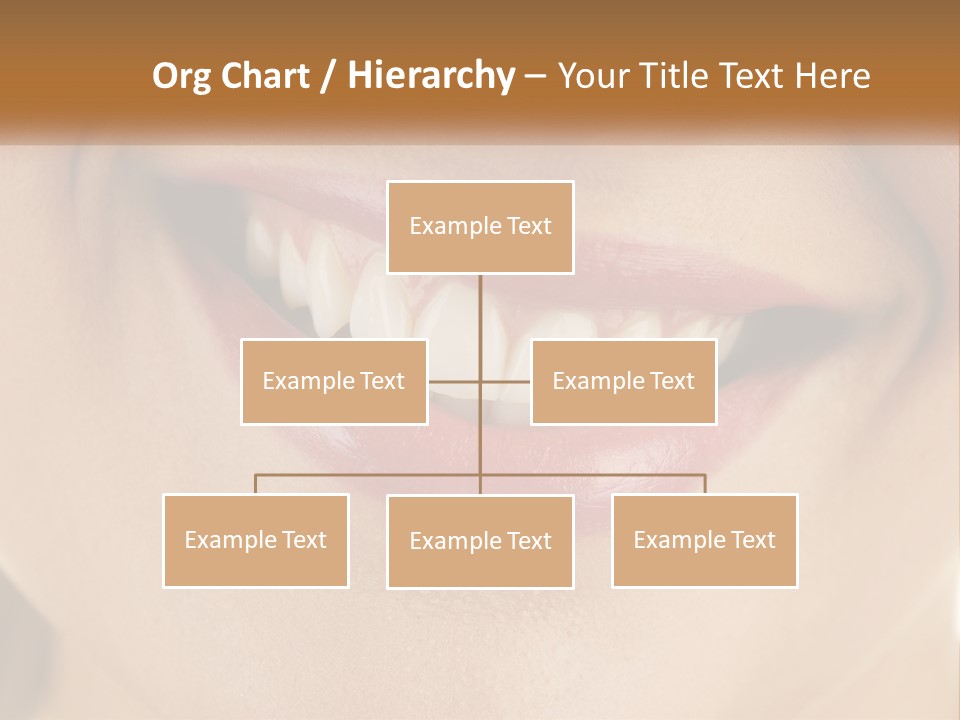 Org Chart / Hierarchy – Your Title Text Here

Example Text

Example Text

Example Text

Example Text

Example Text

Example Text